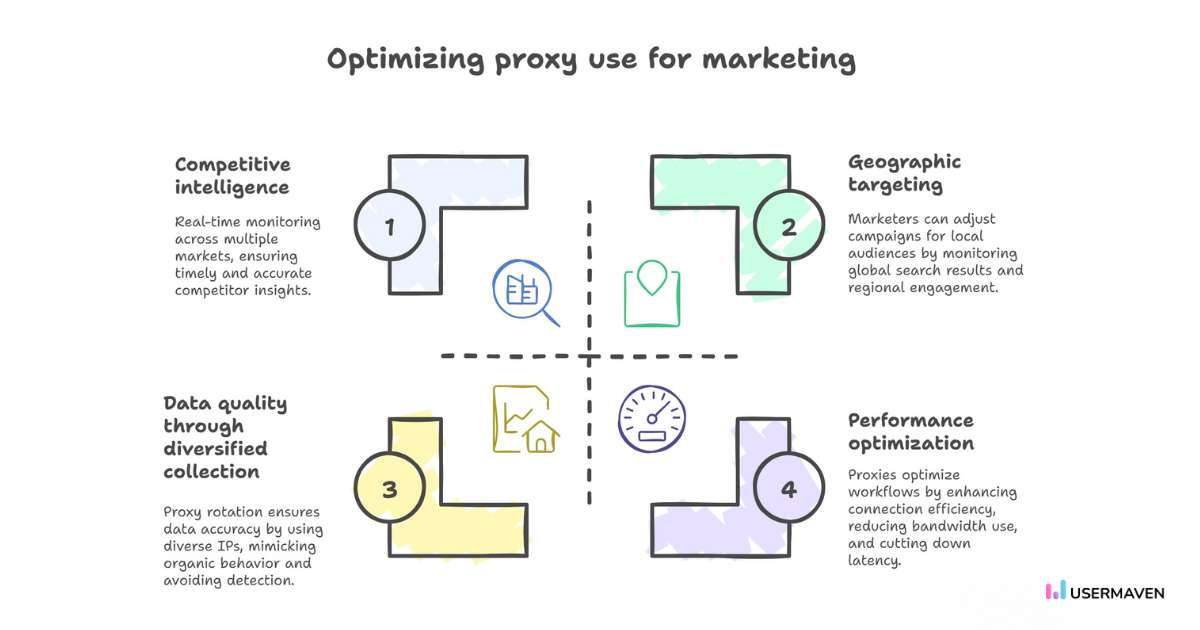 Optimizing proxy use for marketing

Competitive intelligence

Real-time monitoring across multiple markets, ensuring timely and accurate competitor insights.

1

Geographic targeting

Marketers can adjust campaigns for local audiences by monitoring global search results and regional engagement.

2

Data quality through diversified collection

Proxy rotation ensures data accuracy by using diverse IPs, mimicking organic behavior and avoiding detection.

3

Performance optimization

Proxies optimize workflows by enhancing connection efficiency, reducing bandwidth use, and cutting down latency.

4

USERMAVEN